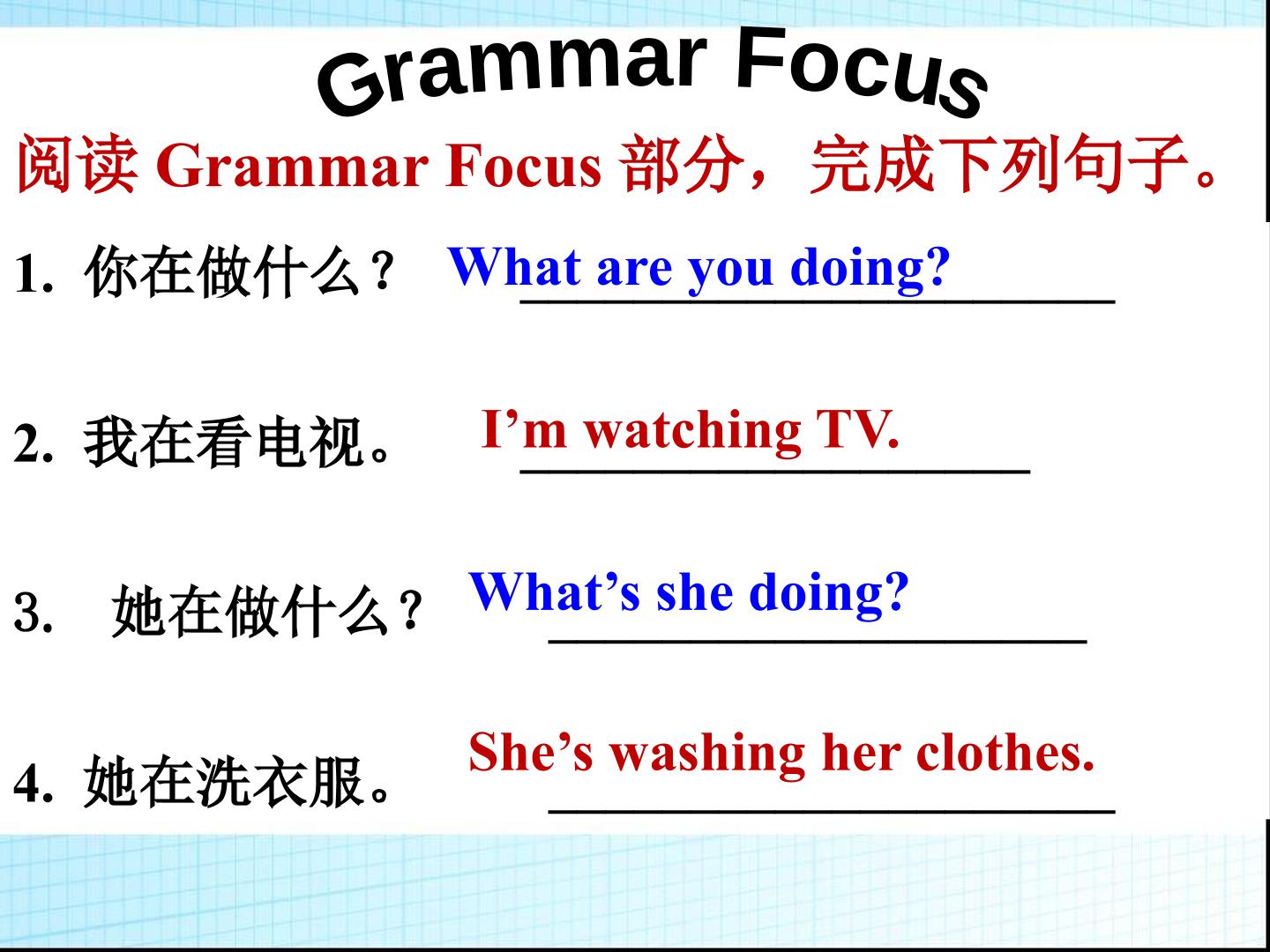 Grammar Focus

阅读Grammar Focus部分，完成下列句子。

1. 你在做什么？ What are you doing?

2. 我在看电视。 I'm watching TV.

3. 她在做什么？ What's she doing?

4. 她在洗衣服。 She's washing her clothes.